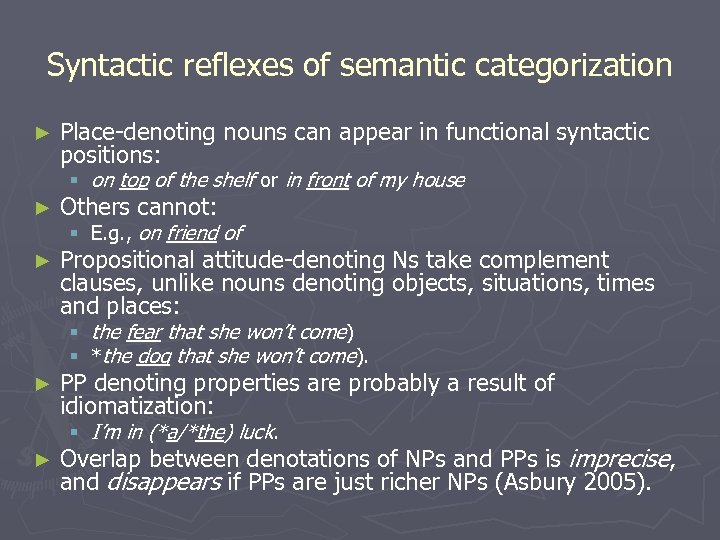 Syntactic reflexes of semantic categorization

► Place-denoting nouns can appear in functional syntactic positions:
 ▪ on top of the shelf or in front of my house
► Others cannot:
 ▪ E.g., on friend of
► Propositional attitude-denoting Ns take complement clauses, unlike nouns denoting objects, situations, times and places:
 ▪ the fear that she won't come)
 ▪ *the dog that she won't come).
► PP denoting properties are probably a result of idiomatization:
 ▪ I'm in (*a/*the) luck.
► Overlap between denotations of NPs and PPs is imprecise, and disappears if PPs are just richer NPs (Asbury 2005).